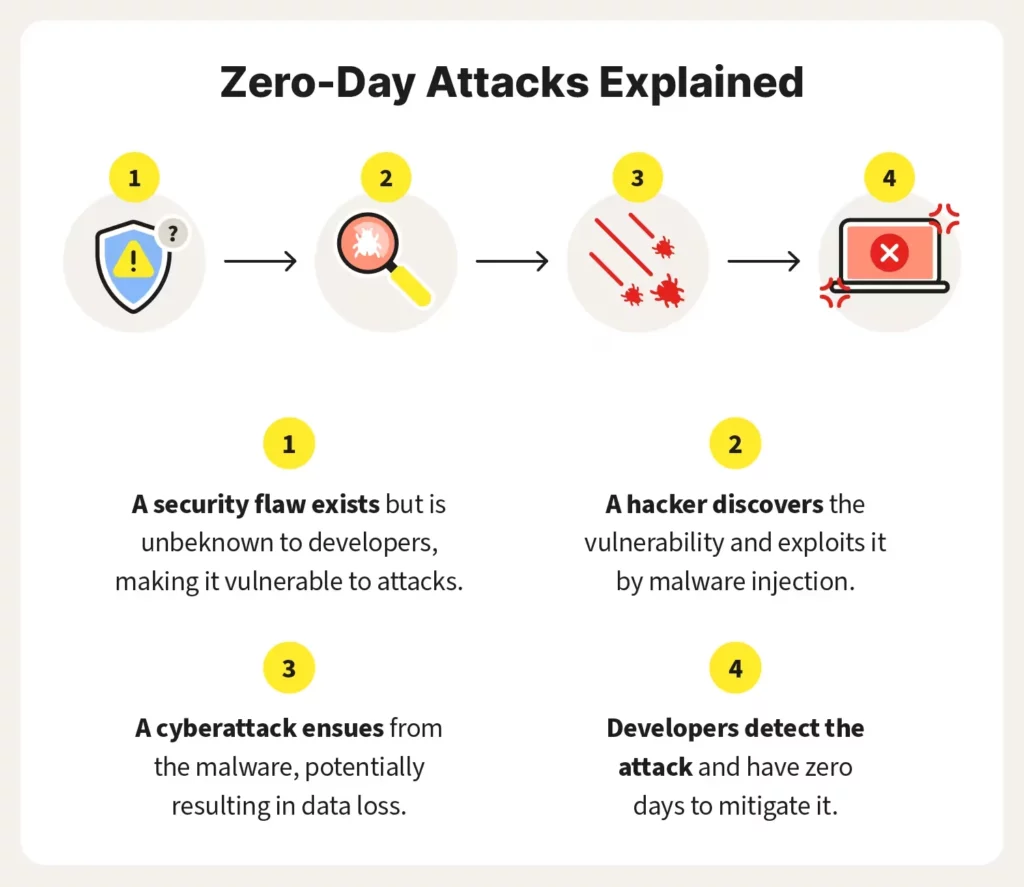 Zero-Day Attacks Explained

1

?

2

3

4

1

A security flaw exists but is unbeknown to developers, making it vulnerable to attacks.

2

A hacker discovers the vulnerability and exploits it by malware injection.

3

A cyberattack ensues from the malware, potentially resulting in data loss.

4

Developers detect the attack and have zero days to mitigate it.